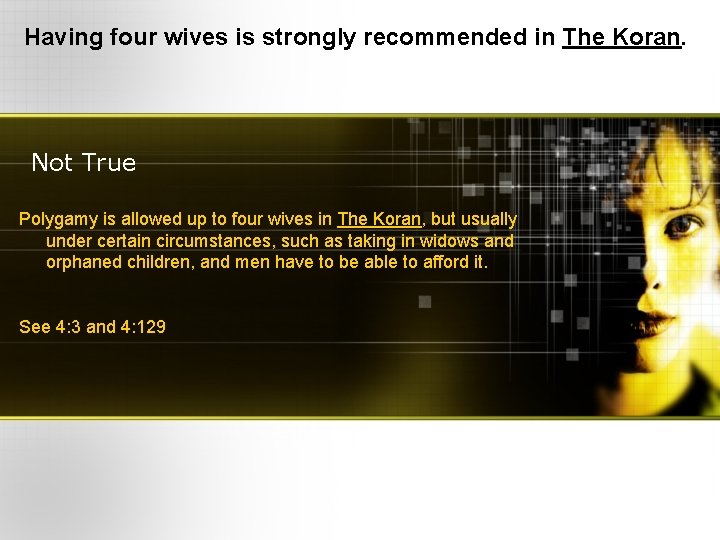 Having four wives is strongly recommended in The Koran.

Not True

Polygamy is allowed up to four wives in The Koran, but usually under certain circumstances, such as taking in widows and orphaned children, and men have to be able to afford it.

See 4:3 and 4:129